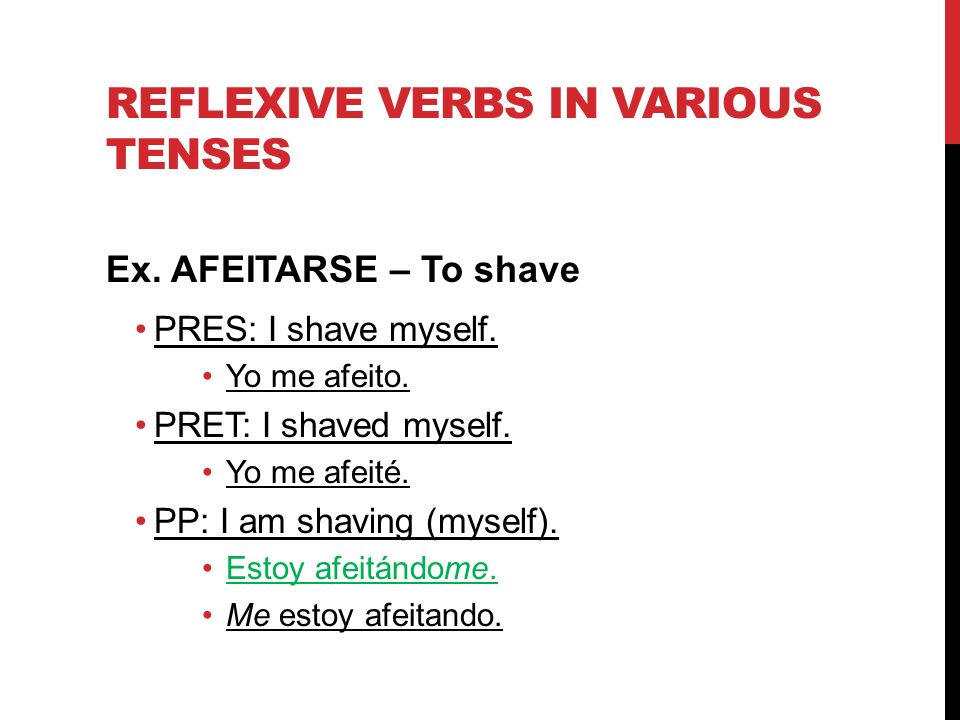 REFLEXIVE VERBS IN VARIOUS TENSES

Ex. AFEITARSE – To shave

• PRES: I shave myself.
  • Yo me afeito.
• PRET: I shaved myself.
  • Yo me afeité.
• PP: I am shaving (myself).
  • Estoy afeitándome.
  • Me estoy afeitando.